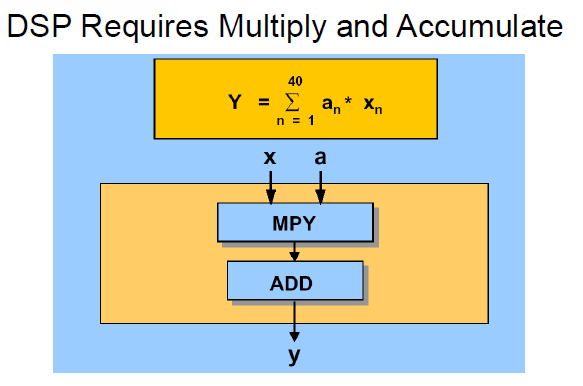 DSP Requires Multiply and Accumulate

$Y = \sum_{n=1}^{40} a_n * x_n$

x a

MPY

ADD

y